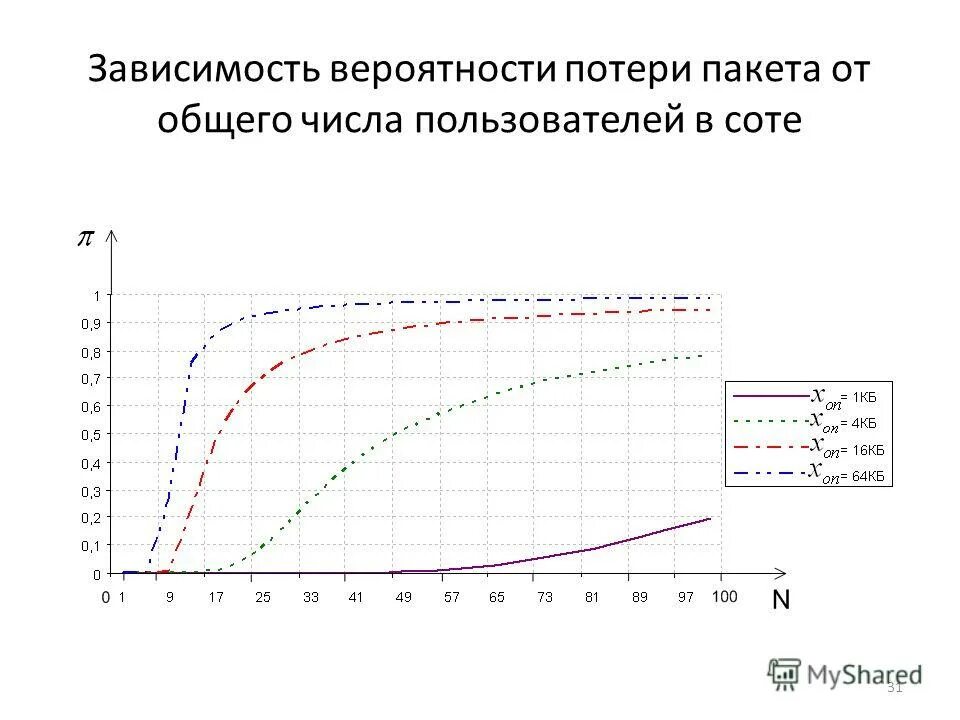 Зависимость вероятности потери пакета от общего числа пользователей в соте

$\pi$

1
0,9
0,8
0,7
0,6
0,5
0,4
0,3
0,2
0,1
0

0 1 9 17 25 33 41 49 57 65 73 81 89 97 100

N

$x_{on}$= 1КБ
$x_{on}$= 4КБ
$x_{on}$= 16КБ
$x_{on}$= 64КБ

MyShared

31